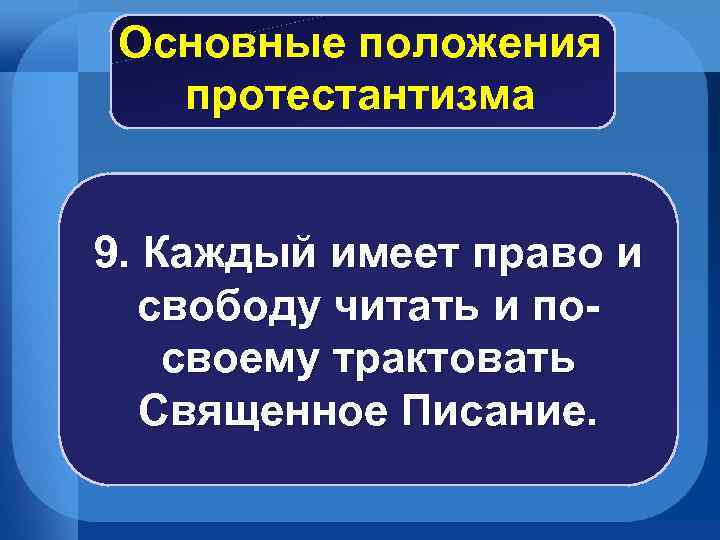 Основные положения протестантизма

9. Каждый имеет право и свободу читать и по-своему трактовать Священное Писание.